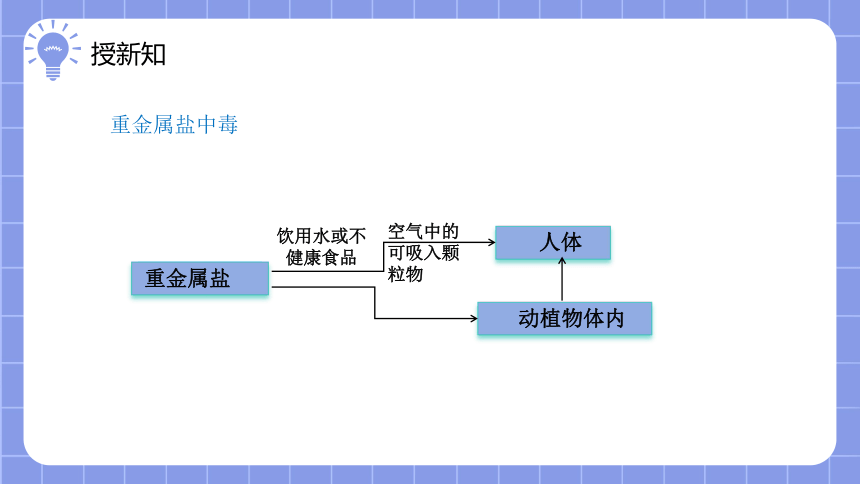 授新知

重金属盐中毒

重金属盐

饮用水或不健康食品

空气中的可吸入颗粒物

人体

动植物体内